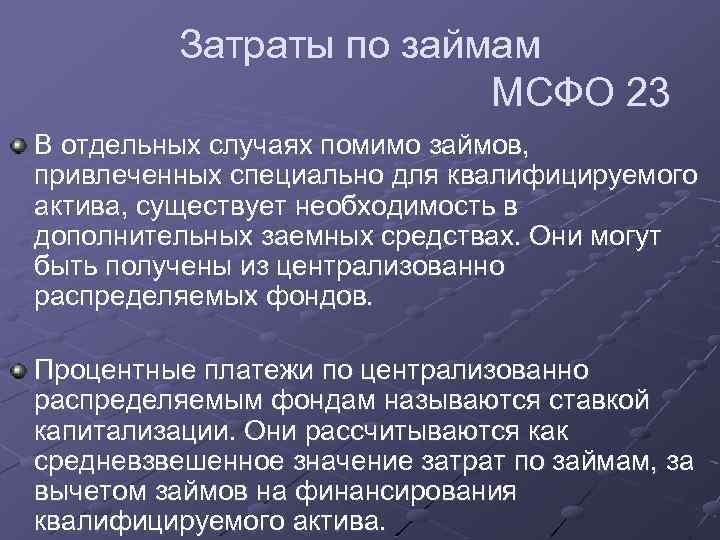 Затраты по займам
МСФО 23

В отдельных случаях помимо займов, привлеченных специально для квалифицируемого актива, существует необходимость в дополнительных заемных средствах. Они могут быть получены из централизованно распределяемых фондов.

Процентные платежи по централизованно распределяемым фондам называются ставкой капитализации. Они рассчитываются как средневзвешенное значение затрат по займам, за вычетом займов на финансирования квалифицируемого актива.